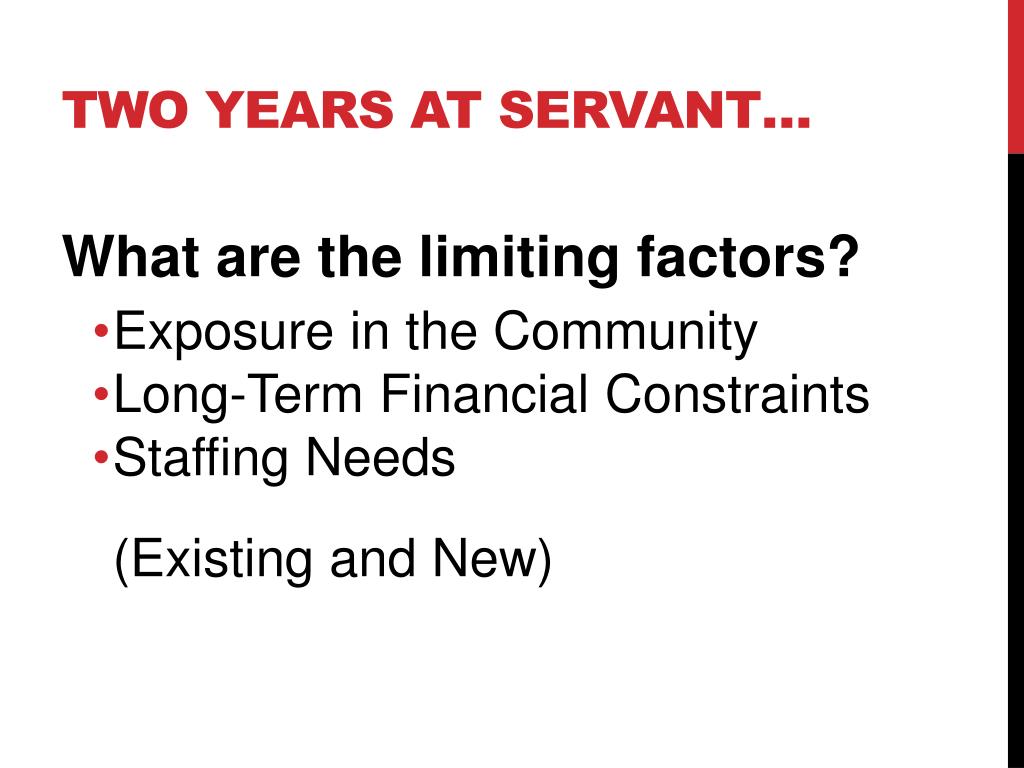 TWO YEARS AT SERVANT…

What are the limiting factors?

•Exposure in the Community
•Long-Term Financial Constraints
•Staffing Needs

(Existing and New)